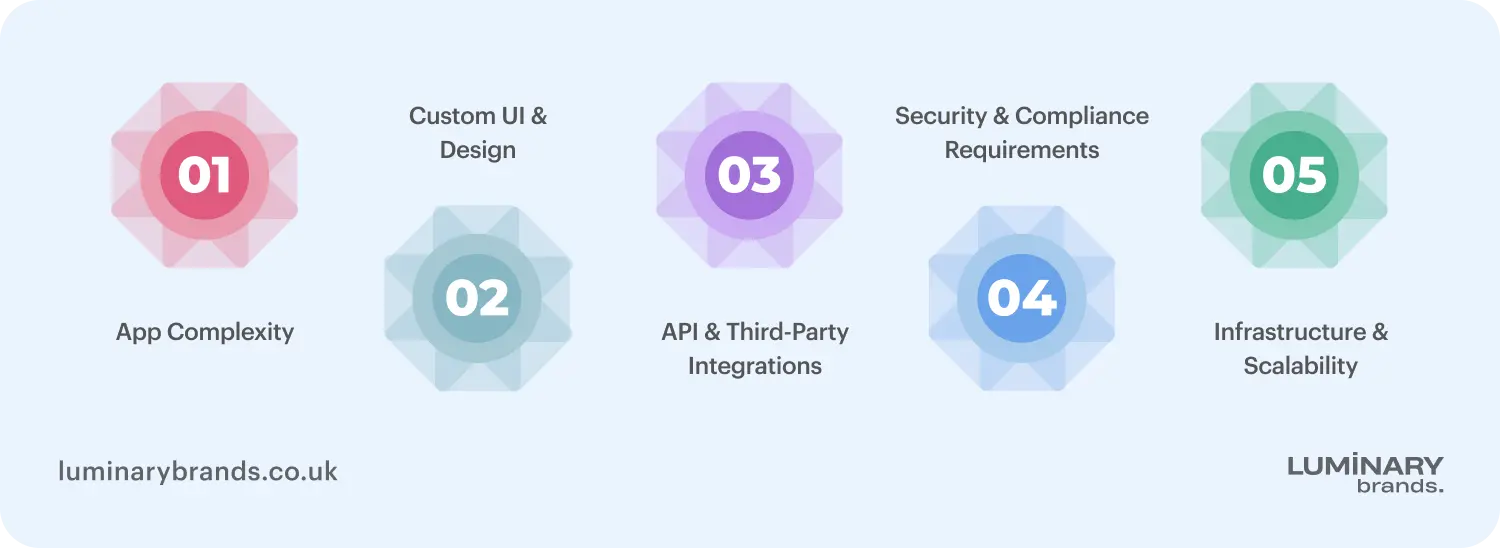 01

App Complexity

Custom UI & Design

02

03

API & Third-Party Integrations

Security & Compliance Requirements

04

05

Infrastructure & Scalability

luminarybrands.co.uk

LUMINARY brands.